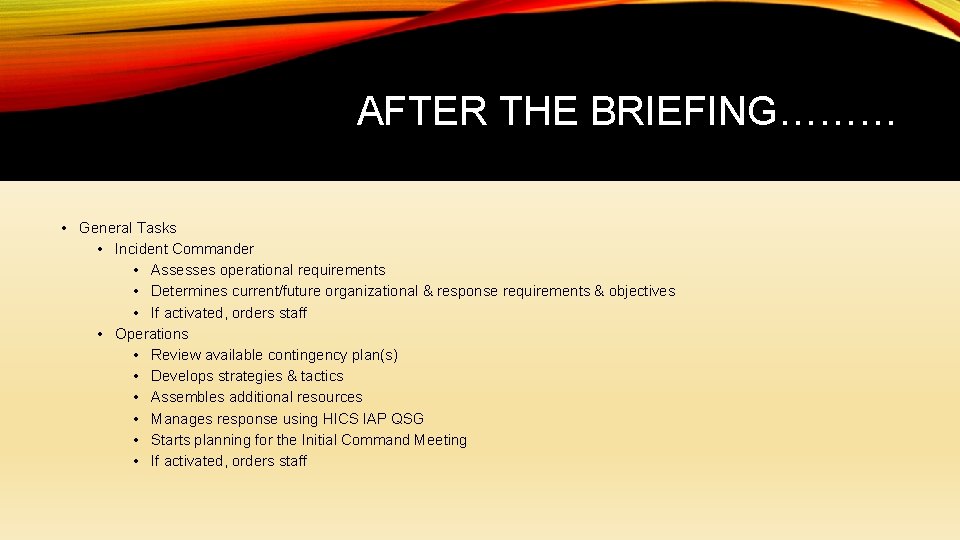 AFTER THE BRIEFING………

• General Tasks
  • Incident Commander
    • Assesses operational requirements
    • Determines current/future organizational & response requirements & objectives
    • If activated, orders staff
  • Operations
    • Review available contingency plan(s)
    • Develops strategies & tactics
    • Assembles additional resources
    • Manages response using HICS IAP QSG
    • Starts planning for the Initial Command Meeting
    • If activated, orders staff